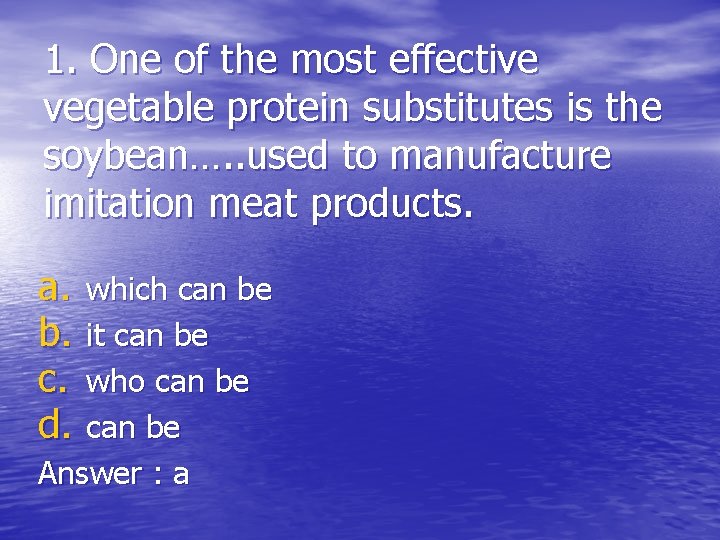 1. One of the most effective vegetable protein substitutes is the soybean…..used to manufacture imitation meat products.

a. which can be
b. it can be
c. who can be
d. can be
Answer : a